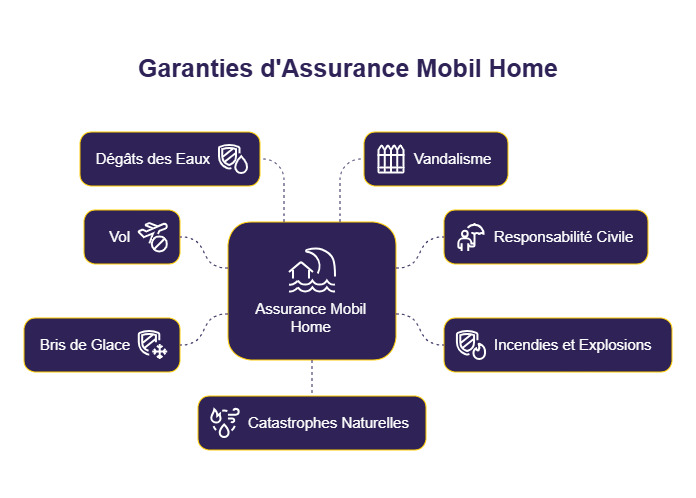 Garanties d'Assurance Mobil Home

Dégâts des Eaux

Vandalisme

Vol

Responsabilité Civile

Assurance Mobil Home

Bris de Glace

Incendies et Explosions

Catastrophes Naturelles